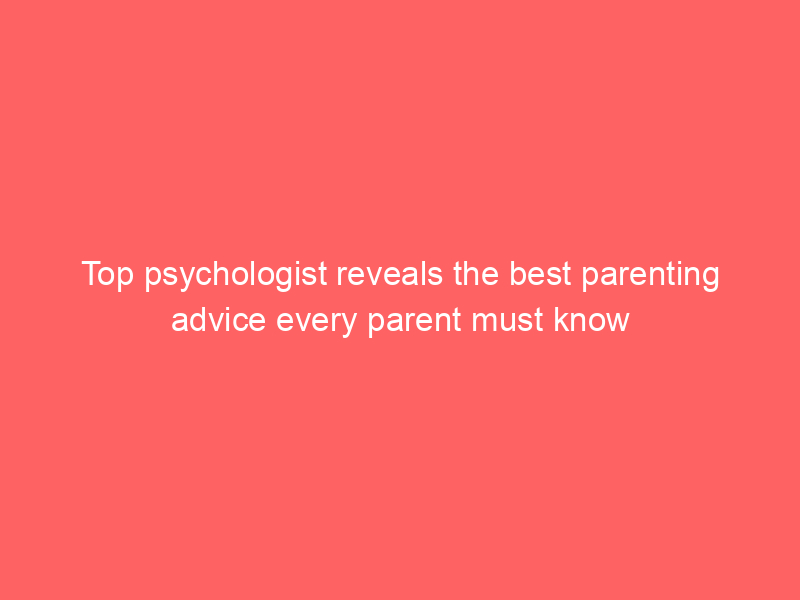 Top psychologist reveals the best parenting advice every parent must know